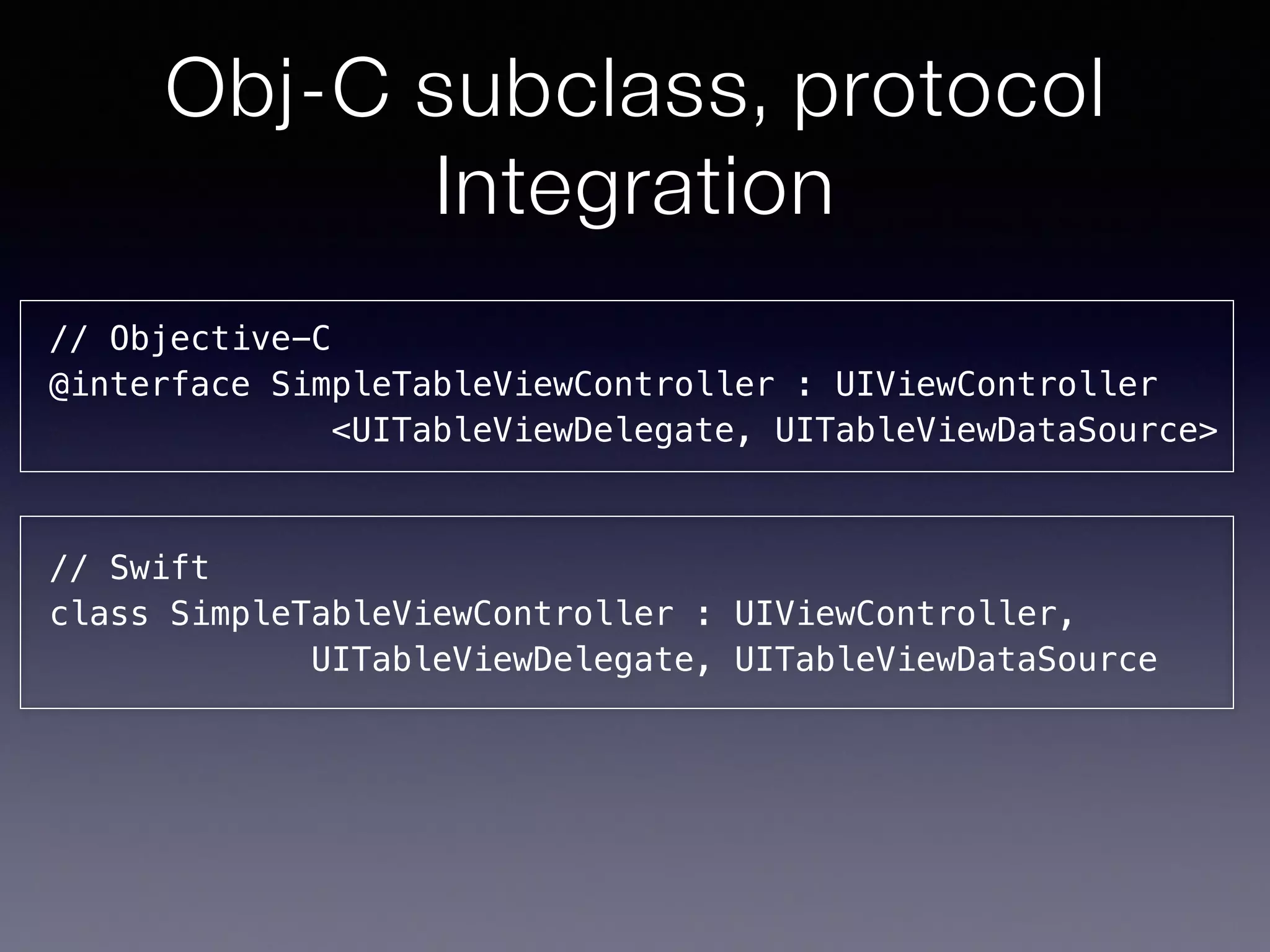 Obj-C subclass, protocol Integration

// Objective-C
@interface SimpleTableViewController : UIViewController
                <UITableViewDelegate, UITableViewDataSource>

// Swift
class SimpleTableViewController : UIViewController,
             UITableViewDelegate, UITableViewDataSource